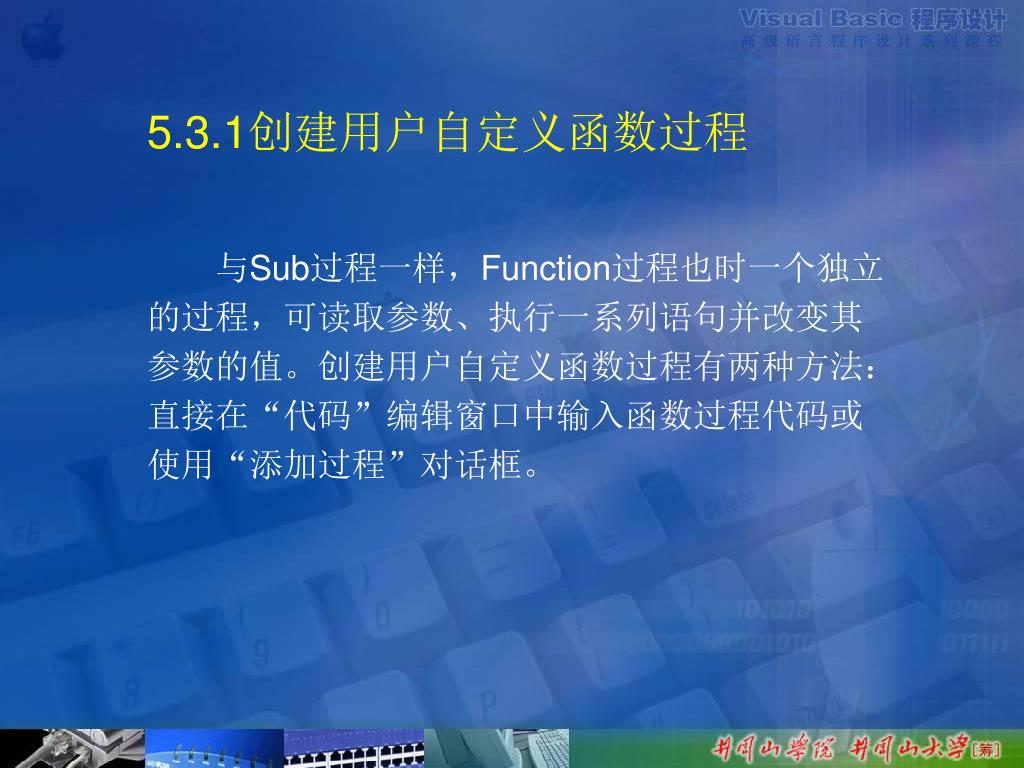 Visual Basic 程序设计
高级语言程序设计系列课程

5.3.1创建用户自定义函数过程

与Sub过程一样，Function过程也时一个独立的过程，可读取参数、执行一系列语句并改变其参数的值。创建用户自定义函数过程有两种方法：直接在“代码”编辑窗口中输入函数过程代码或使用“添加过程”对话框。

井冈山学院 井冈山大学[筹]